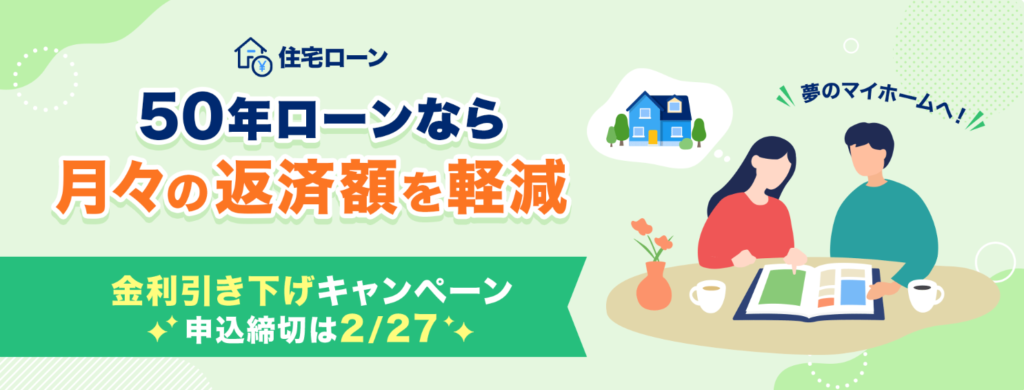 住宅ローン

50年ローンなら
月々の返済額を軽減

金利引き下げキャンペーン
申込締切は2/27

夢のマイホームへ!